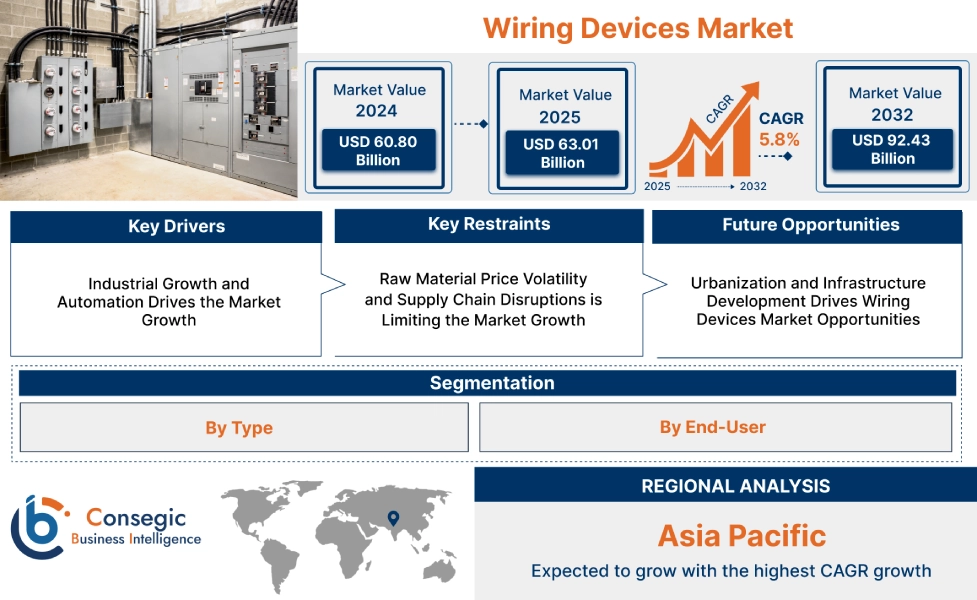 Wiring Devices Market

Market Value 2024
USD 60.80 Billion

Market Value 2025
USD 63.01 Billion

CAGR
2025 2032

CAGR 5.8%

Market Value 2032
USD 92.43 Billion

Key Drivers
Industrial Growth and Automation Drives the Market Growth

Key Restraints
Raw Material Price Volatility and Supply Chain Disruptions is Limiting the Market Growth

Future Opportunities
Urbanization and Infrastructure Development Drives Wiring Devices Market Opportunities

Segmentation
By Type
By End-User

Consegic Business Intelligence

REGIONAL ANALYSIS
Asia Pacific
Expected to grow with the highest CAGR growth